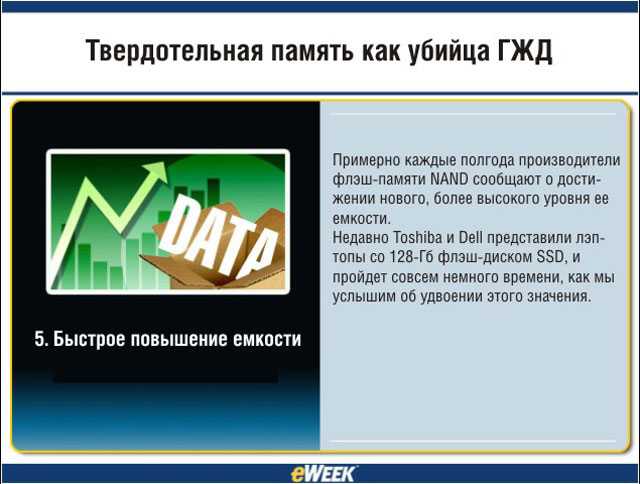 Твердотельная память как убийца ГЖД

DATA

5. Быстрое повышение емкости

Примерно каждые полгода производители флэш-памяти NAND сообщают о достижении нового, более высокого уровня ее емкости.
Недавно Toshiba и Dell представили лэптопы со 128-Гб флэш-диском SSD, и пройдет совсем немного времени, как мы услышим об удвоении этого значения.

eWEEK